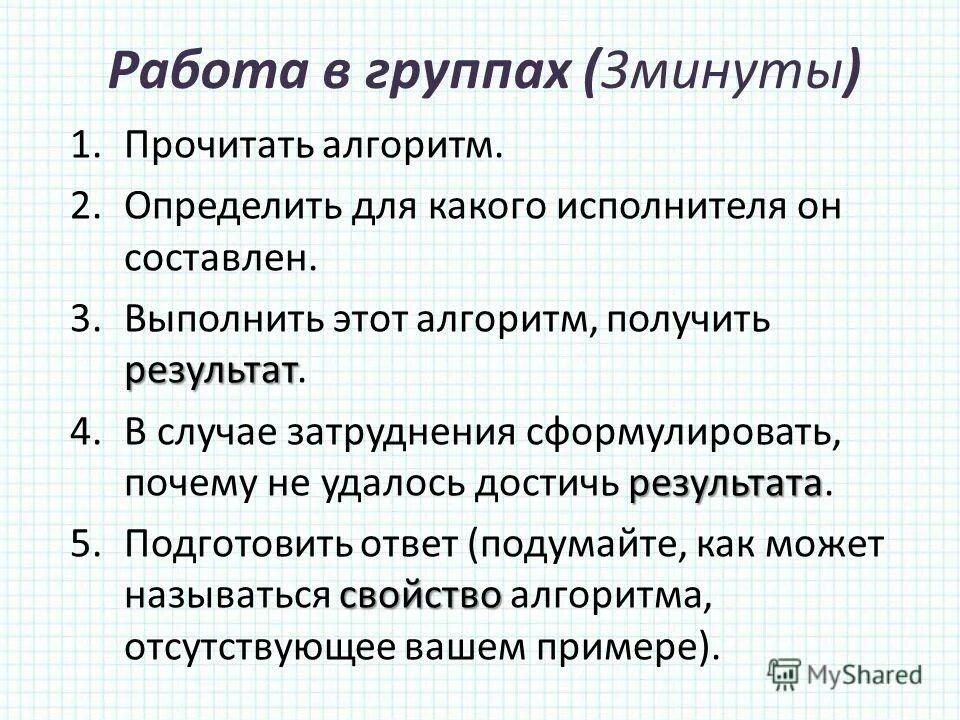 Работа в группах (3минуты)

1. Прочитать алгоритм.
2. Определить для какого исполнителя он составлен.
3. Выполнить этот алгоритм, получить результат.
4. В случае затруднения сформулировать, почему не удалось достичь результата.
5. Подготовить ответ (подумайте, как может называться свойство алгоритма, отсутствующее вашем примере).

MyShared